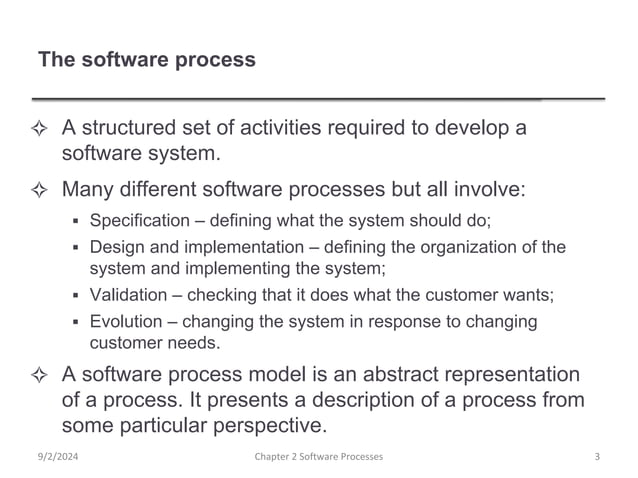 The software process

✧ A structured set of activities required to develop a software system.

✧ Many different software processes but all involve:

▪ Specification – defining what the system should do;

▪ Design and implementation – defining the organization of the system and implementing the system;

▪ Validation – checking that it does what the customer wants;

▪ Evolution – changing the system in response to changing customer needs.

✧ A software process model is an abstract representation of a process. It presents a description of a process from some particular perspective.

9/2/2024

Chapter 2 Software Processes

3